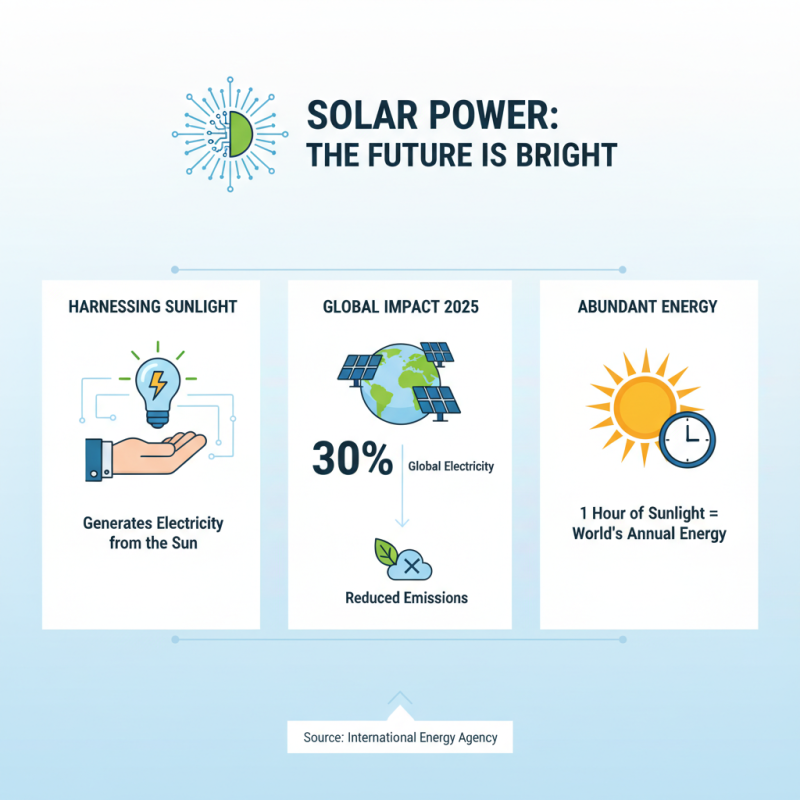 SOLAR POWER:
THE FUTURE IS BRIGHT

HARNESSING SUNLIGHT

Generates Electricity from the Sun

GLOBAL IMPACT 2025

30% Global Electricity

Reduced Emissions

ABUNDANT ENERGY

1 Hour of Sunlight = World's Annual Energy

Source: International Energy Agency